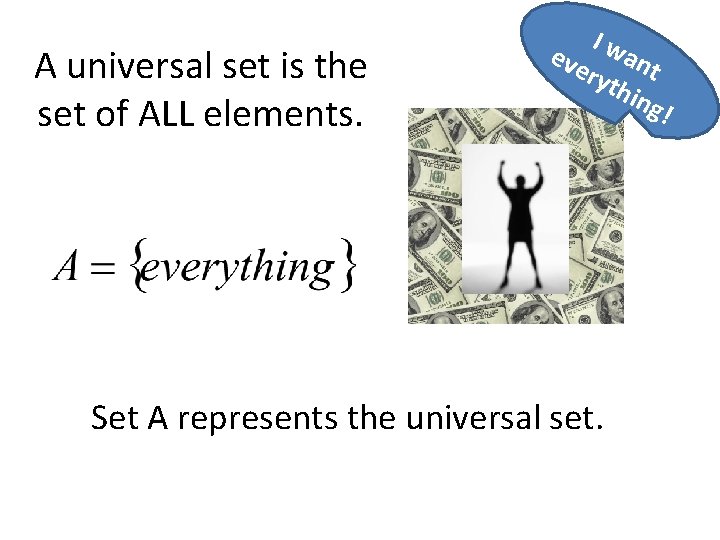 A universal set is the set of ALL elements.

I want everything!

$A = \{everything\}$

Set A represents the universal set.